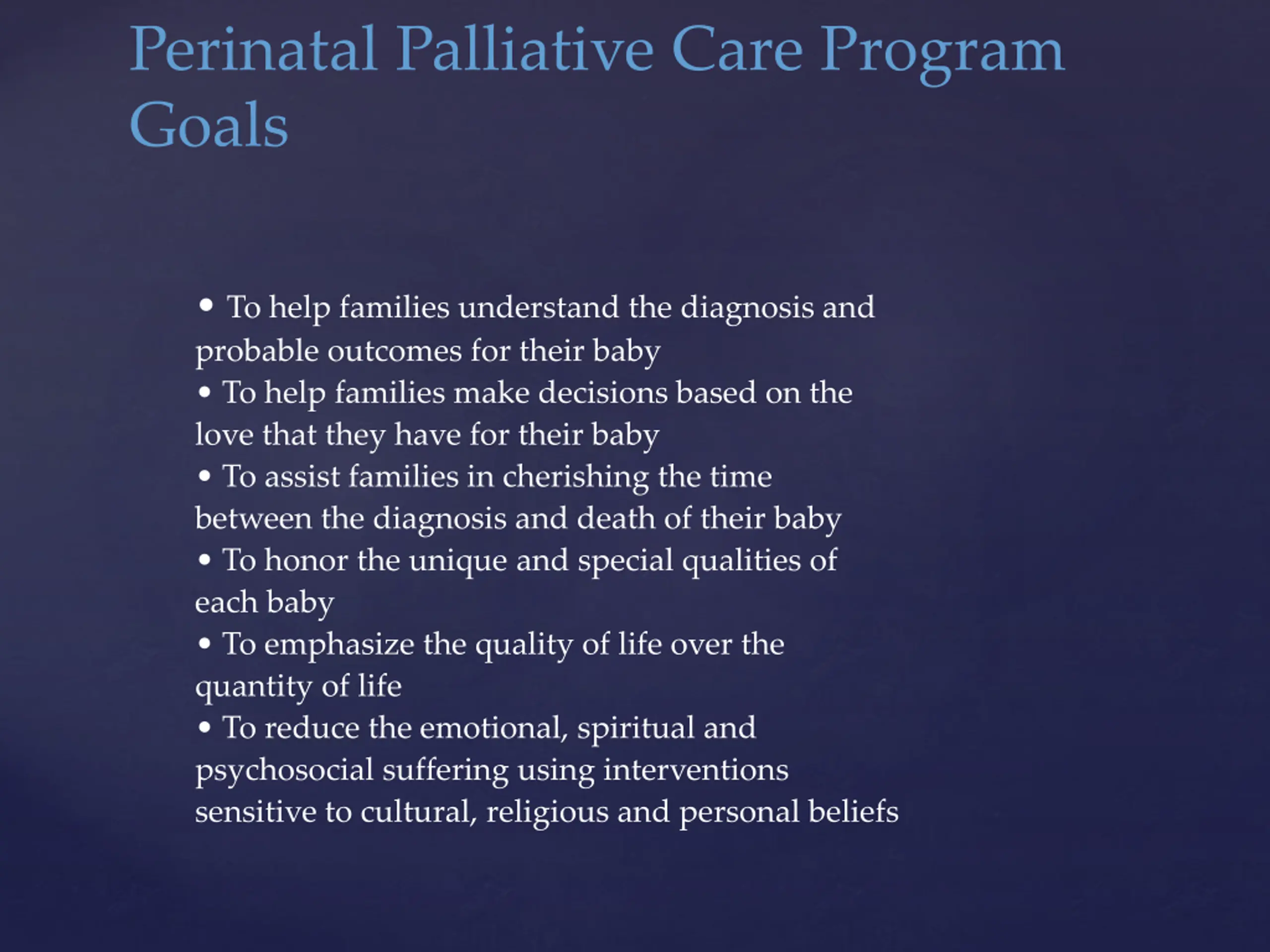 Perinatal Palliative Care Program Goals

• To help families understand the diagnosis and probable outcomes for their baby
• To help families make decisions based on the love that they have for their baby
• To assist families in cherishing the time between the diagnosis and death of their baby
• To honor the unique and special qualities of each baby
• To emphasize the quality of life over the quantity of life
• To reduce the emotional, spiritual and psychosocial suffering using interventions sensitive to cultural, religious and personal beliefs